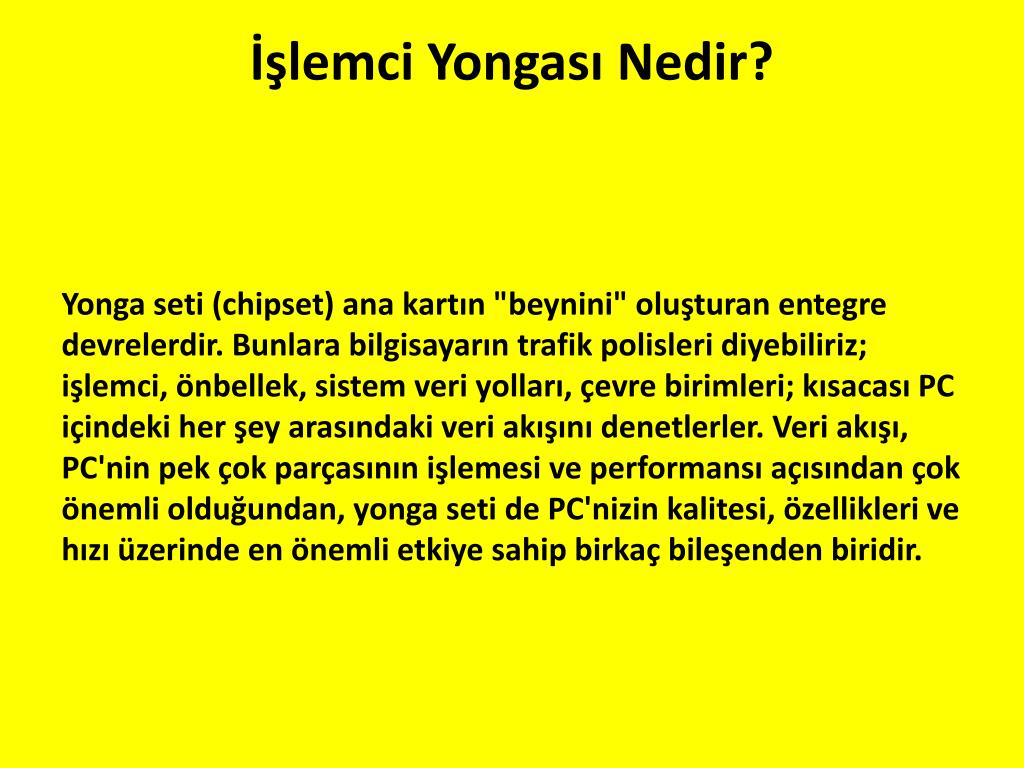 İşlemci Yongası Nedir?

Yonga seti (chipset) ana kartın "beynini" oluşturan entegre devrelerdir. Bunlara bilgisayarın trafik polisleri diyebiliriz; işlemci, önbellek, sistem veri yolları, çevre birimleri; kısacası PC içindeki her şey arasındaki veri akışını denetlerler. Veri akışı, PC'nin pek çok parçasının işlemesi ve performansı açısından çok önemli olduğundan, yonga seti de PC'nizin kalitesi, özellikleri ve hızı üzerinde en önemli etkiye sahip birkaç bileşenden biridir.